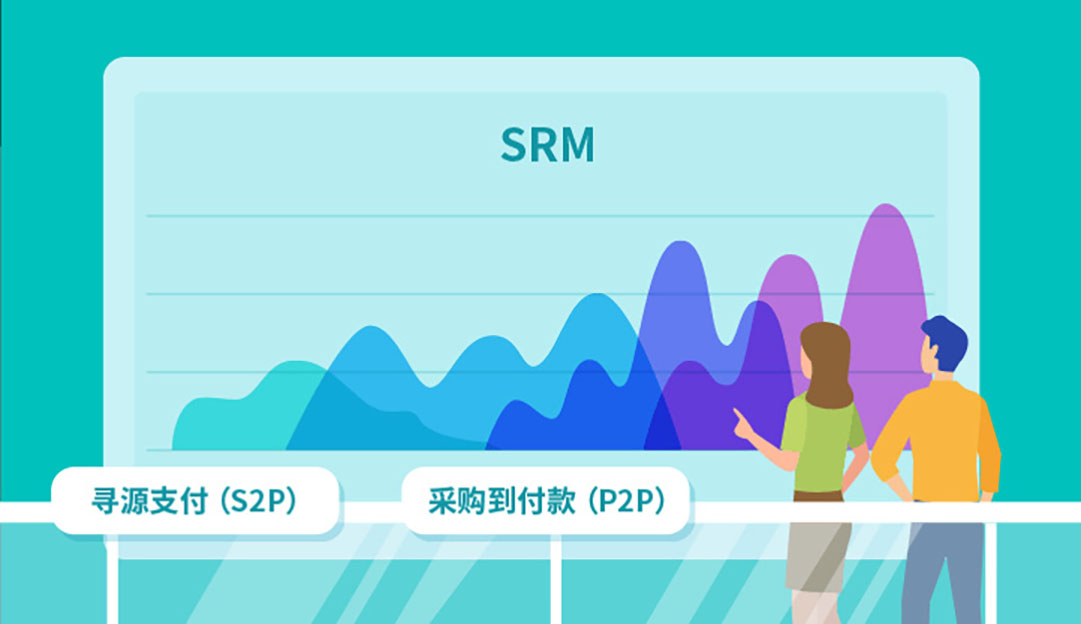 SRM

寻源支付（S2P）

采购到付款（P2P）